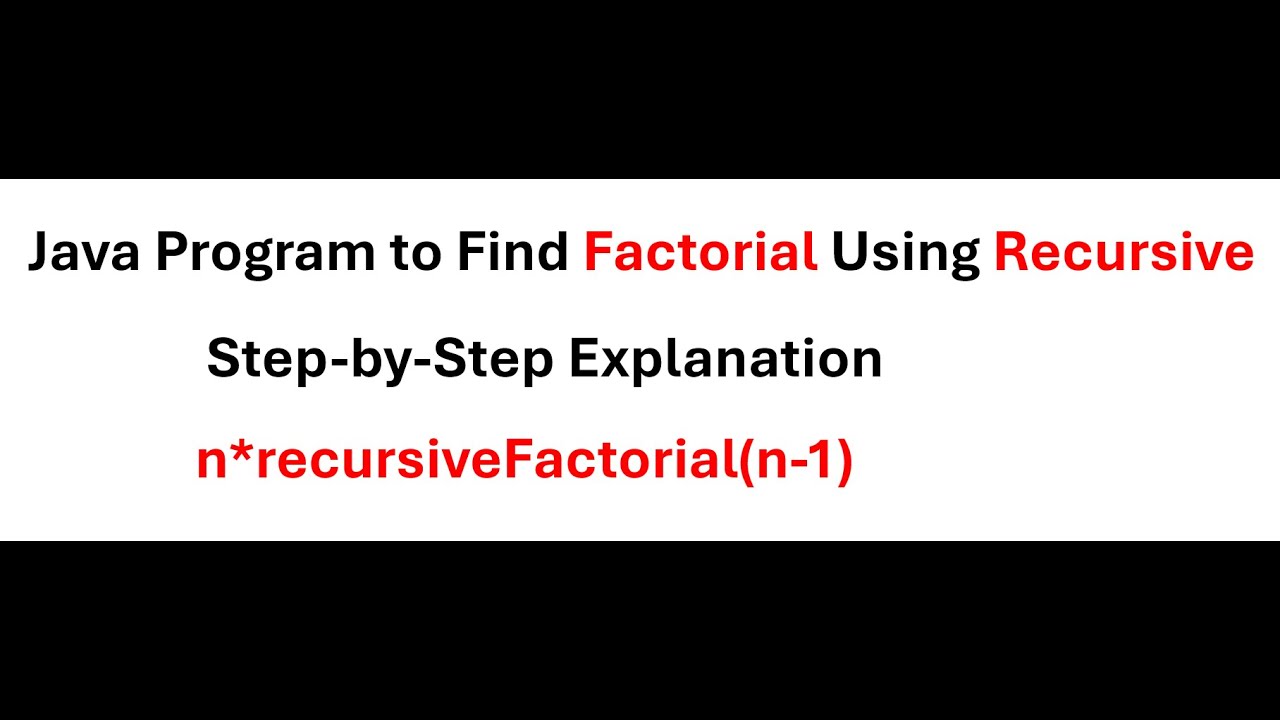 Java Program to Find Factorial Using Recursive

Step-by-Step Explanation

n*recursiveFactorial(n-1)